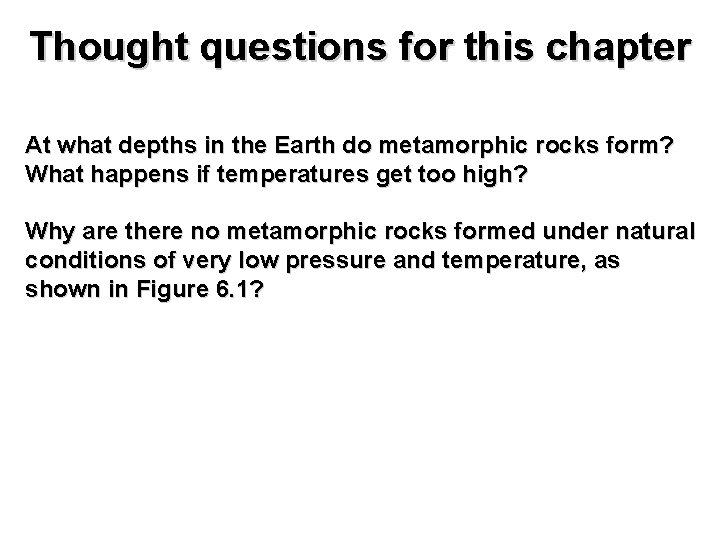 Thought questions for this chapter

At what depths in the Earth do metamorphic rocks form? What happens if temperatures get too high?

Why are there no metamorphic rocks formed under natural conditions of very low pressure and temperature, as shown in Figure 6.1?